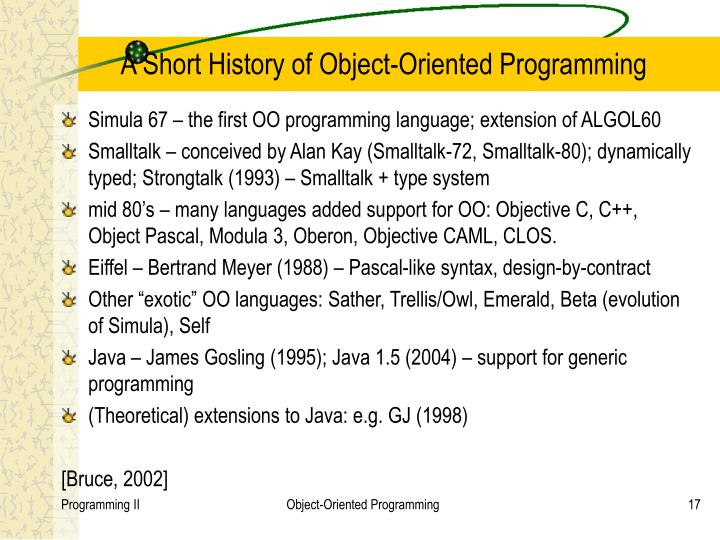 A Short History of Object-Oriented Programming

Simula 67 – the first OO programming language; extension of ALGOL60

Smalltalk – conceived by Alan Kay (Smalltalk-72, Smalltalk-80); dynamically typed; Strongtalk (1993) – Smalltalk + type system

mid 80's – many languages added support for OO: Objective C, C++, Object Pascal, Modula 3, Oberon, Objective CAML, CLOS.

Eiffel – Bertrand Meyer (1988) – Pascal-like syntax, design-by-contract

Other "exotic" OO languages: Sather, Trellis/Owl, Emerald, Beta (evolution of Simula), Self

Java – James Gosling (1995); Java 1.5 (2004) – support for generic programming

(Theoretical) extensions to Java: e.g. GJ (1998)

[Bruce, 2002]

Programming II

Object-Oriented Programming

17